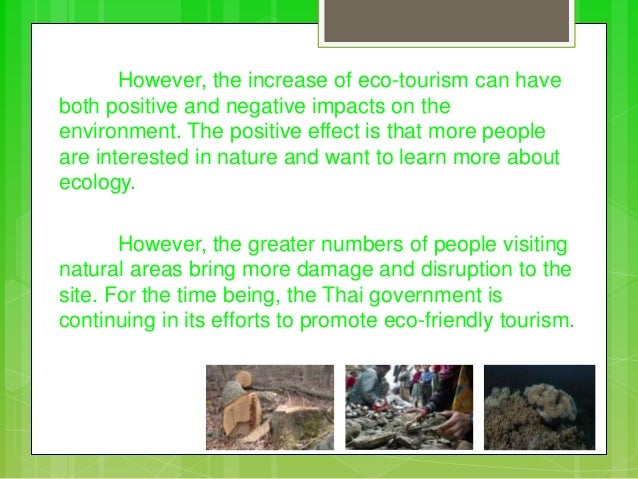 However, the increase of eco-tourism can have both positive and negative impacts on the environment. The positive effect is that more people are interested in nature and want to learn more about ecology.

However, the greater numbers of people visiting natural areas bring more damage and disruption to the site. For the time being, the Thai government is continuing in its efforts to promote eco-friendly tourism.